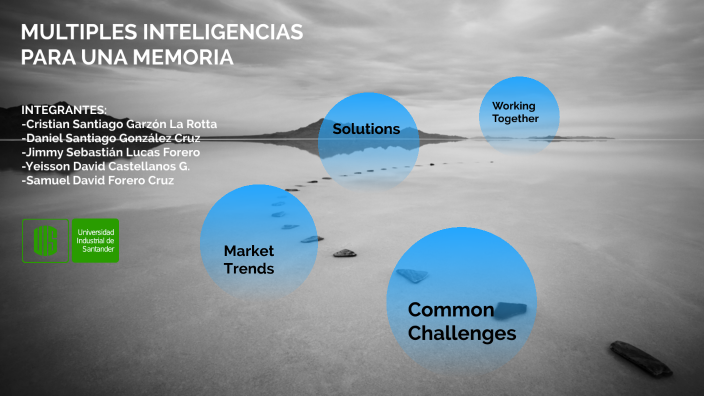 MULTIPLES INTELIGENCIAS PARA UNA MEMORIA

INTEGRANTES:
-Cristian Santiago Garzón La Rotta
-Daniel Santiago González Cruz
-Jimmy Sebastián Lucas Forero
-Yeisson David Castellanos G.
-Samuel David Forero Cruz

UIS

Universidad Industrial de Santander

Solutions

Working Together

Market Trends

Common Challenges